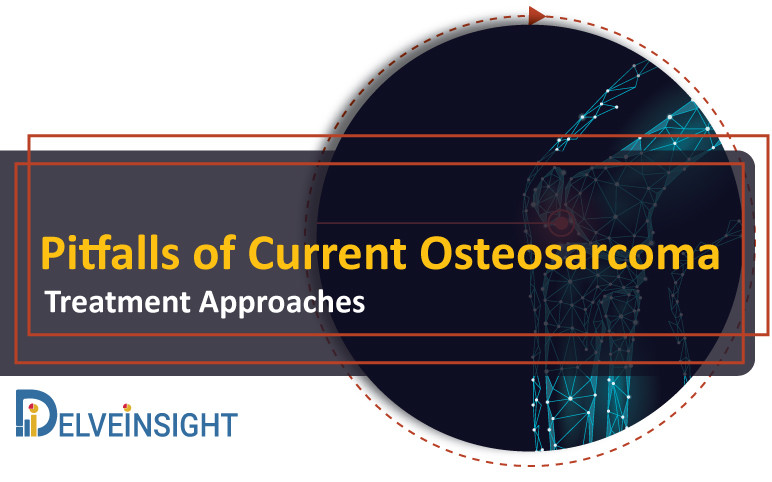 Pitfalls of Current Osteosarcoma
Treatment Approaches

DELVEINSIGHT